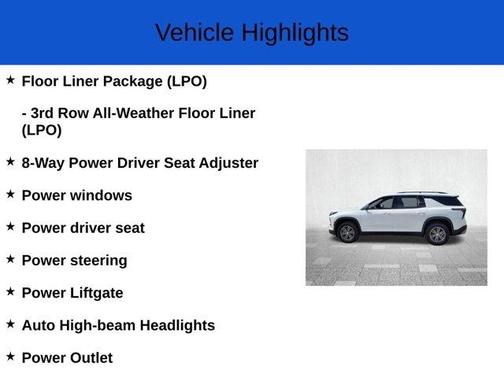 Vehicle Highlights

★ Floor Liner Package (LPO)

- 3rd Row All-Weather Floor Liner (LPO)

★ 8-Way Power Driver Seat Adjuster

★ Power windows

★ Power driver seat

★ Power steering

★ Power Liftgate

★ Auto High-beam Headlights

★ Power Outlet